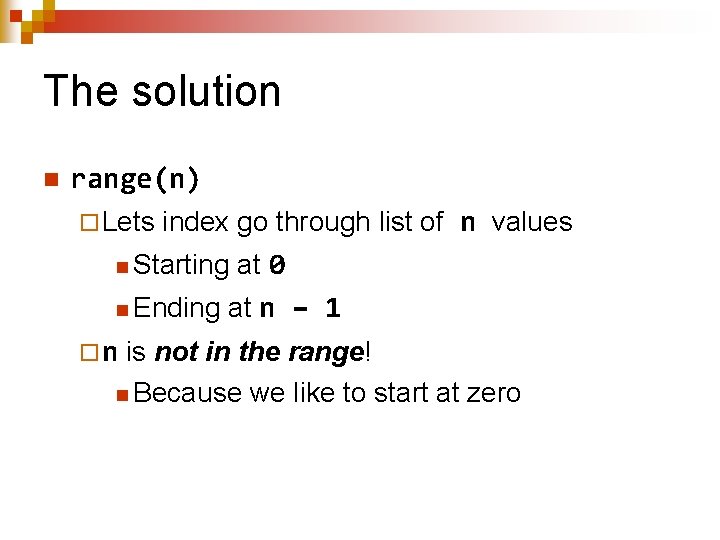 The solution

range(n)

Lets index go through list of n values

Starting at 0

Ending at n - 1

n is not in the range!

Because we like to start at zero